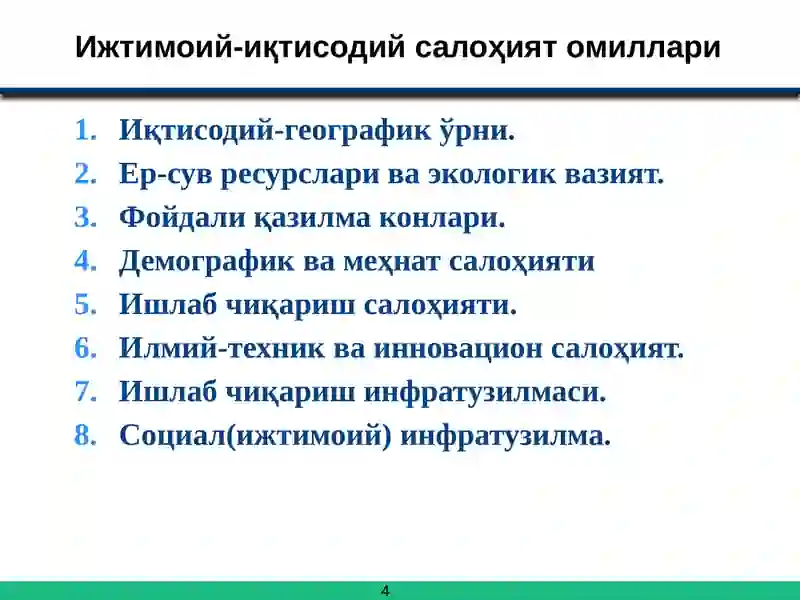 Ижтимоий-иқтисодий салоҳият омиллари

1. Иқтисодий-географик ўрни.
2. Ер-сув ресурслари ва экологик вазият.
3. Фойдали қазилма конлари.
4. Демографик ва меҳнат салоҳияти
5. Ишлаб чиқариш салоҳияти.
6. Илмий-техник ва инновацион салоҳият.
7. Ишлаб чиқариш инфратузилмаси.
8. Социал(ижтимоий) инфратузилма.

4